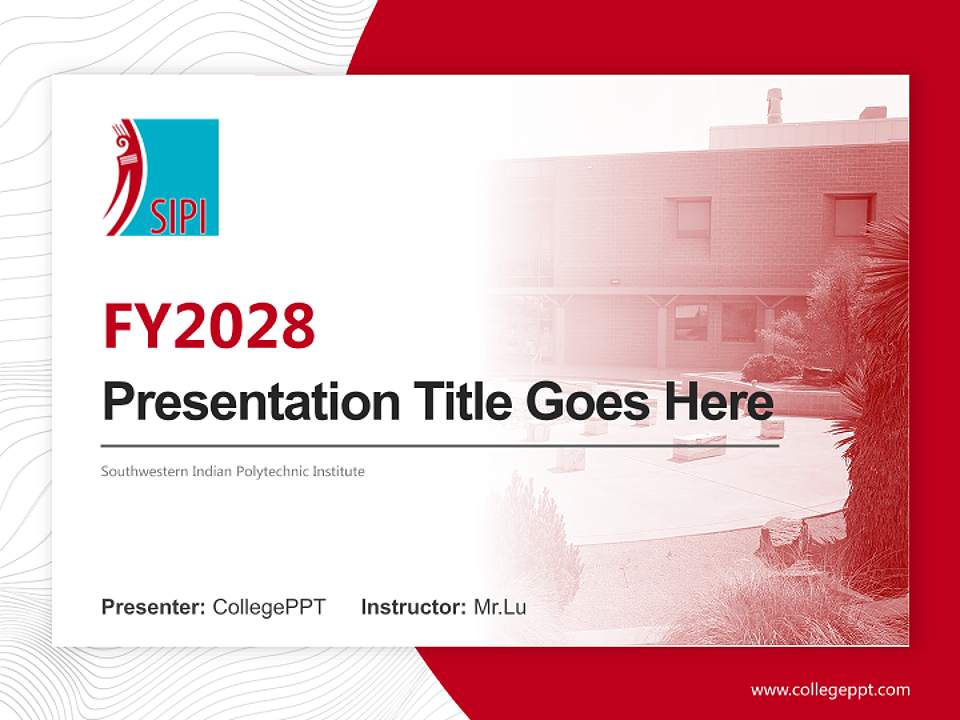 SIPI

FY2028

Presentation Title Goes Here

Southwestern Indian Polytechnic Institute

Presenter: CollegePPT Instructor: Mr.Lu

www.collegeppt.com